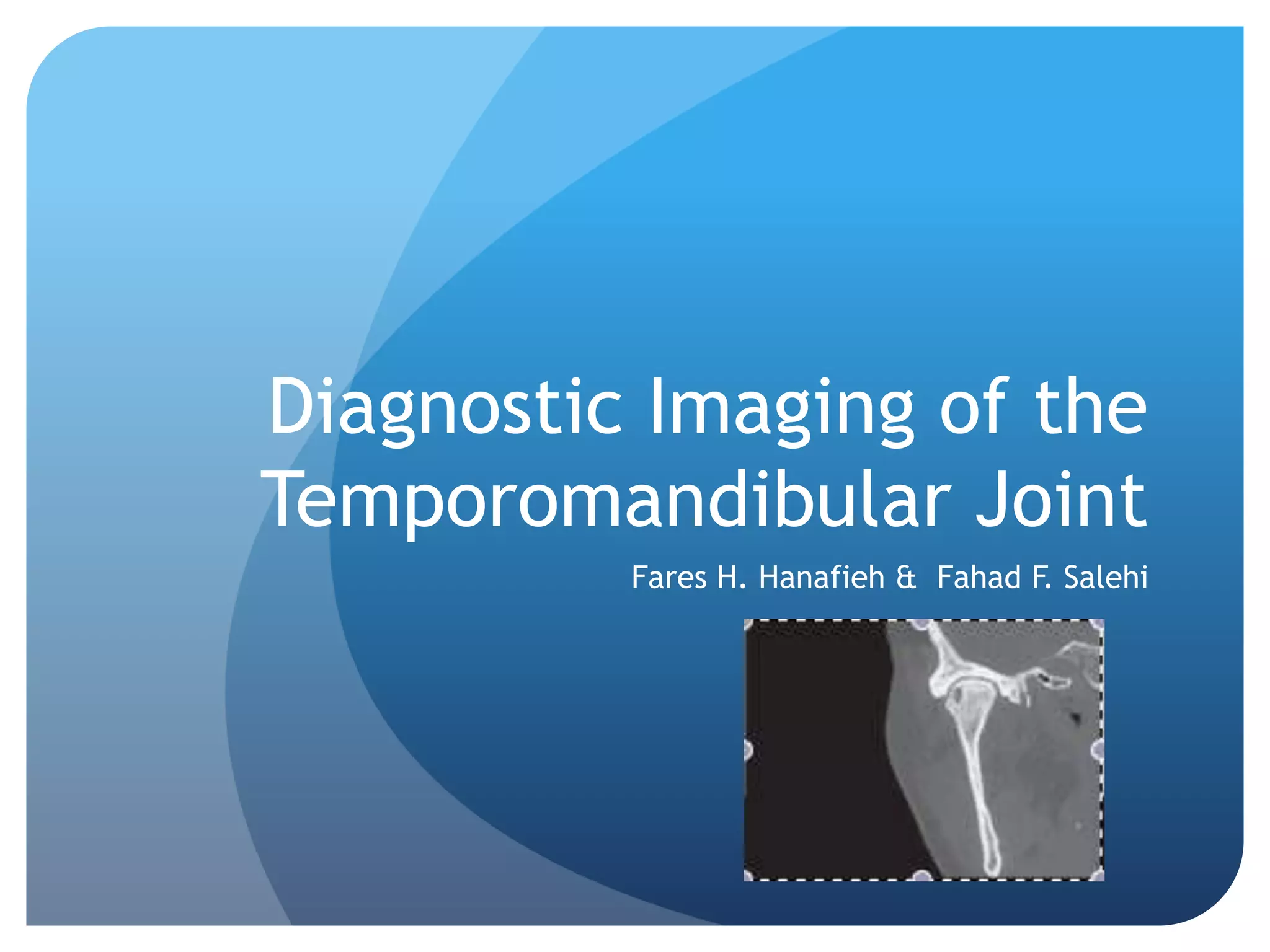 Diagnostic Imaging of the Temporomandibular Joint

Fares H. Hanafieh & Fahad F. Salehi